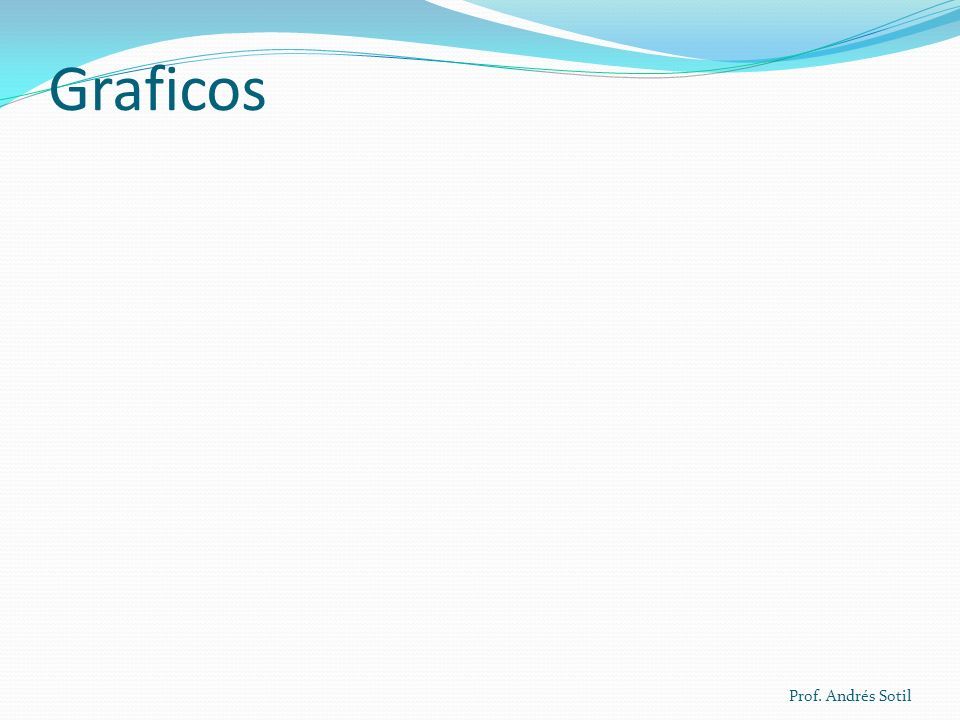 Graficos

Prof. Andrés Sotil